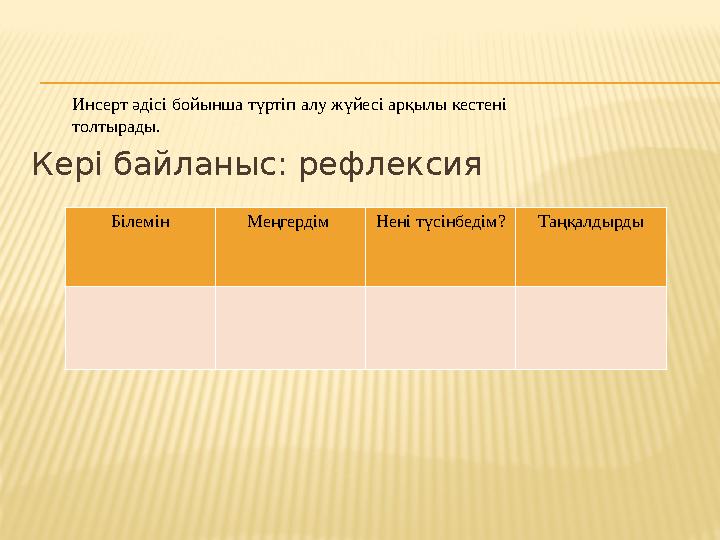 Инсерт әдісі бойынша түртіп алу жүйесі арқылы кестені толтырады.

Кері байланыс: рефлексия

| Білемін | Меңгердім | Нені түсінбедім? | Таңқалдырды |
|---|---|---|---|
| | | | |